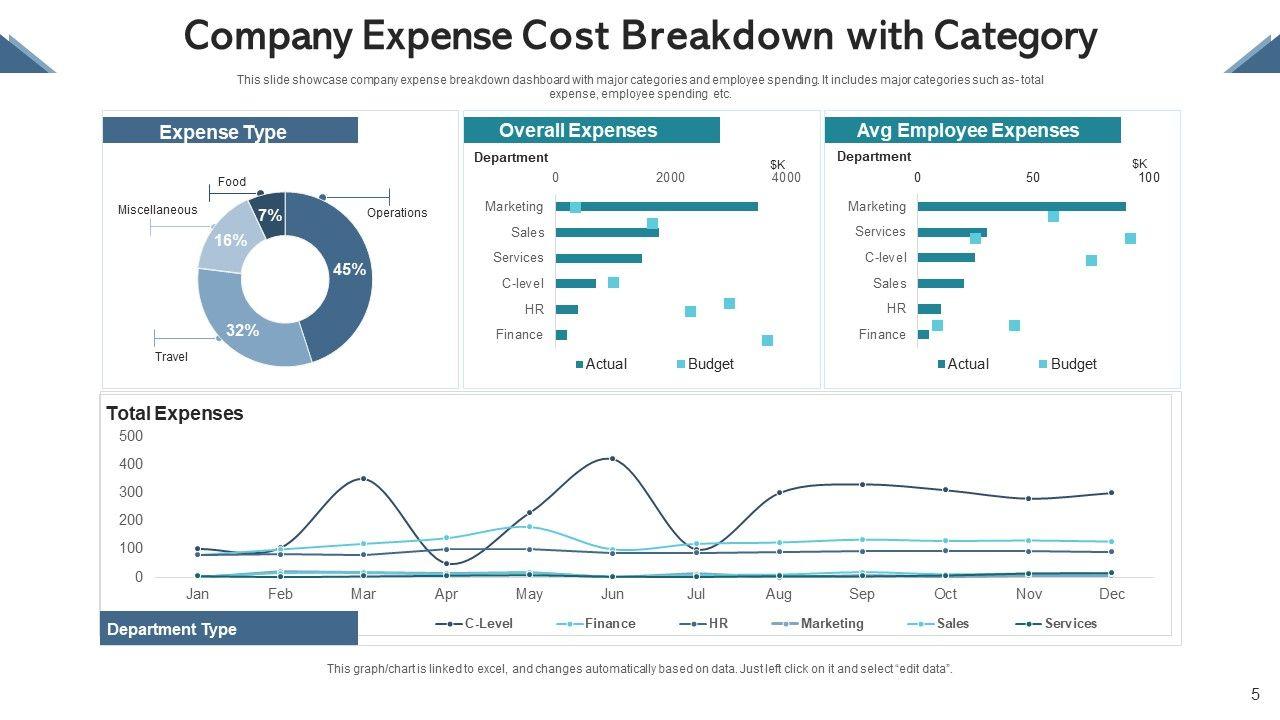 Company Expense Cost Breakdown with Category

This slide showcase company expense breakdown dashboard with major categories and employee spending. It includes major categories such as-total expense, employee spending etc.

Expense Type

Food
Miscellaneous
Operations
Travel
7%
16%
45%
32%

Overall Expenses

Department
$K
0
2000
4000
Marketing
Sales
Services
C-level
HR
Finance
Actual
Budget

Avg Employee Expenses

Department
$K
0
50
100
Marketing
Services
C-level
Sales
HR
Finance
Actual
Budget

Total Expenses

500
400
300
200
100
0
Jan
Feb
Mar
Apr
May
Jun
Jul
Aug
Sep
Oct
Nov
Dec

Department Type

C-Level
Finance
HR
Marketing
Sales
Services

This graph/chart is linked to excel, and changes automatically based on data. Just left click on it and select "edit data".

5